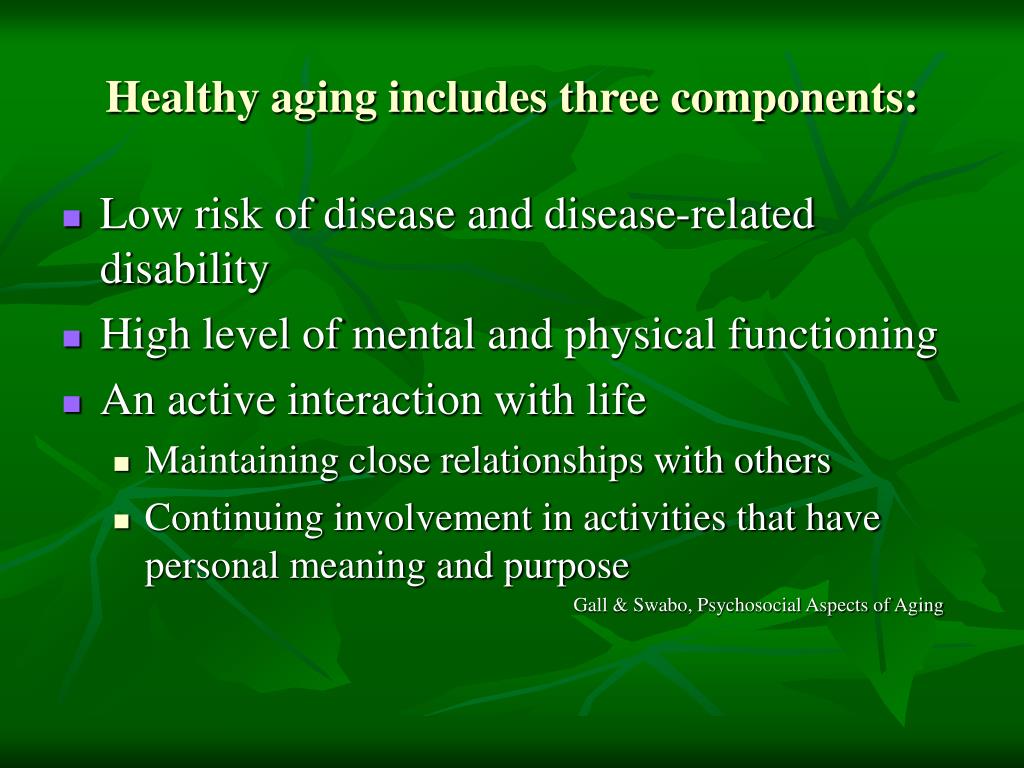 Healthy aging includes three components:

- Low risk of disease and disease-related disability
- High level of mental and physical functioning
- An active interaction with life
  - Maintaining close relationships with others
  - Continuing involvement in activities that have personal meaning and purpose

Gall & Swabo, Psychosocial Aspects of Aging